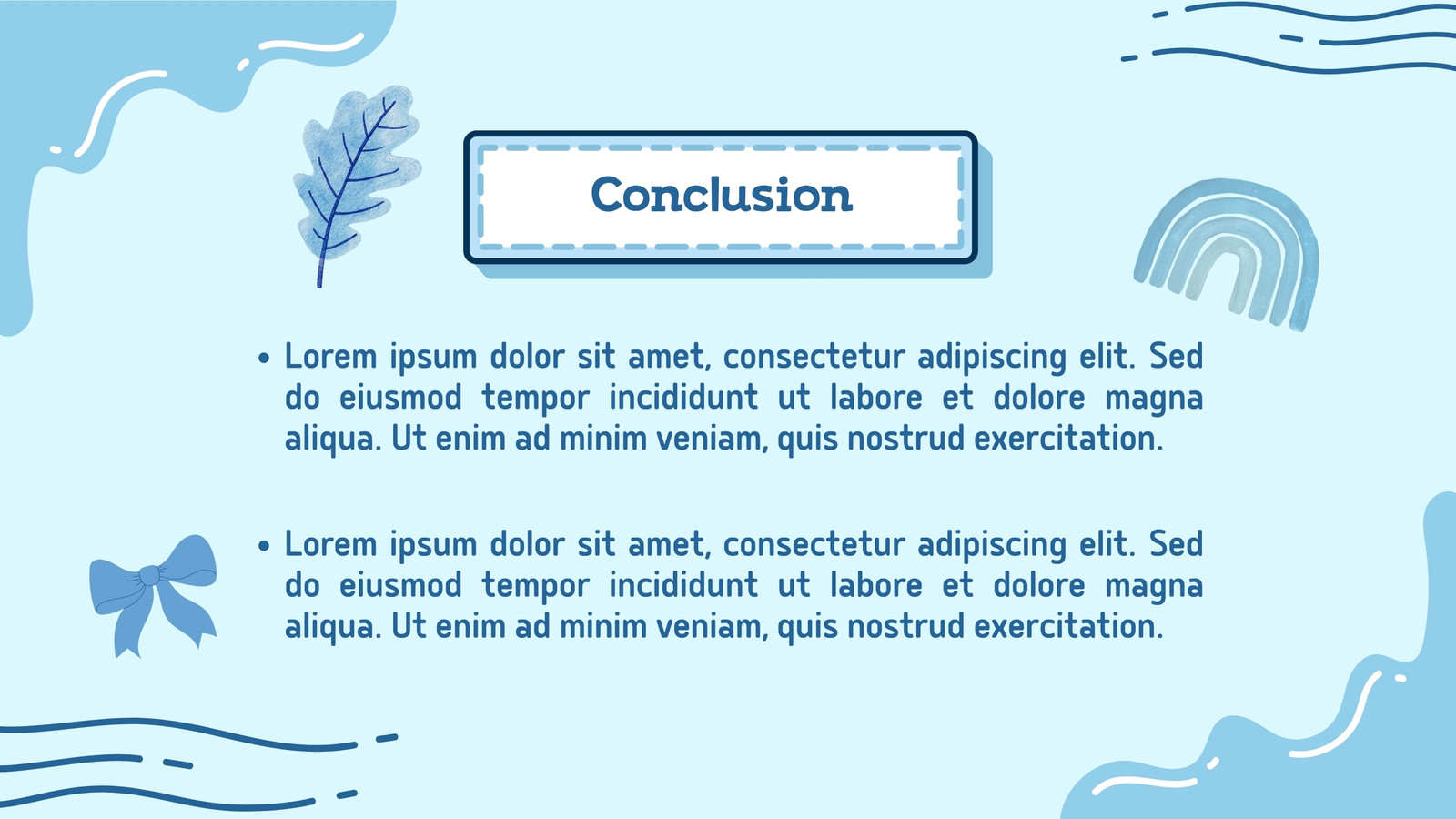 Conclusion

• Lorem ipsum dolor sit amet, consectetur adipiscing elit. Sed do eiusmod tempor incididunt ut labore et dolore magna aliqua. Ut enim ad minim veniam, quis nostrud exercitation.

• Lorem ipsum dolor sit amet, consectetur adipiscing elit. Sed do eiusmod tempor incididunt ut labore et dolore magna aliqua. Ut enim ad minim veniam, quis nostrud exercitation.